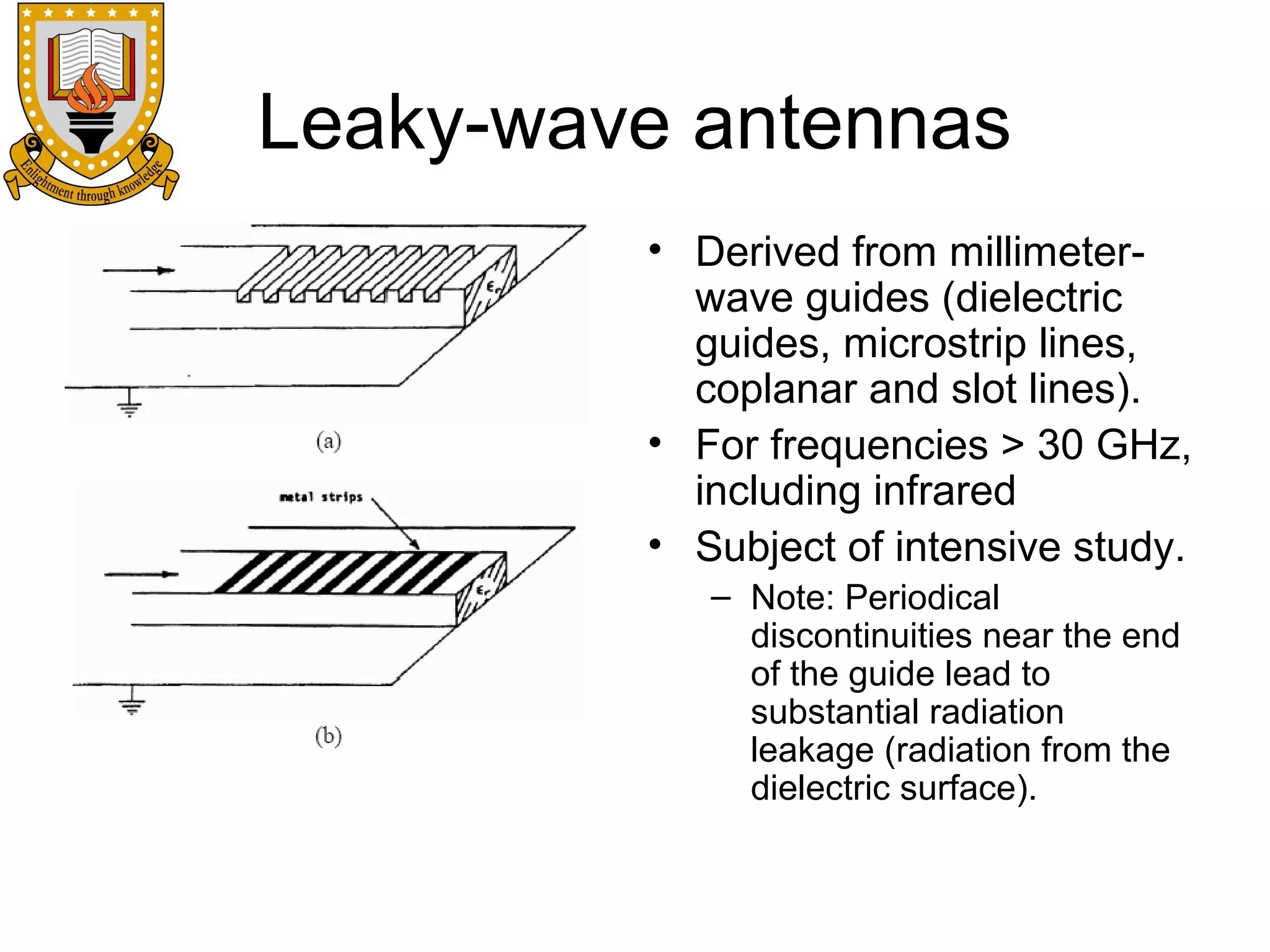 Enlightment through knowledge

Leaky-wave antennas

$\epsilon_r$

(a)

metal strips

$\epsilon_r$

(b)

• Derived from millimeter-wave guides (dielectric guides, microstrip lines, coplanar and slot lines).
• For frequencies > 30 GHz, including infrared
• Subject of intensive study.
– Note: Periodical discontinuities near the end of the guide lead to substantial radiation leakage (radiation from the dielectric surface).